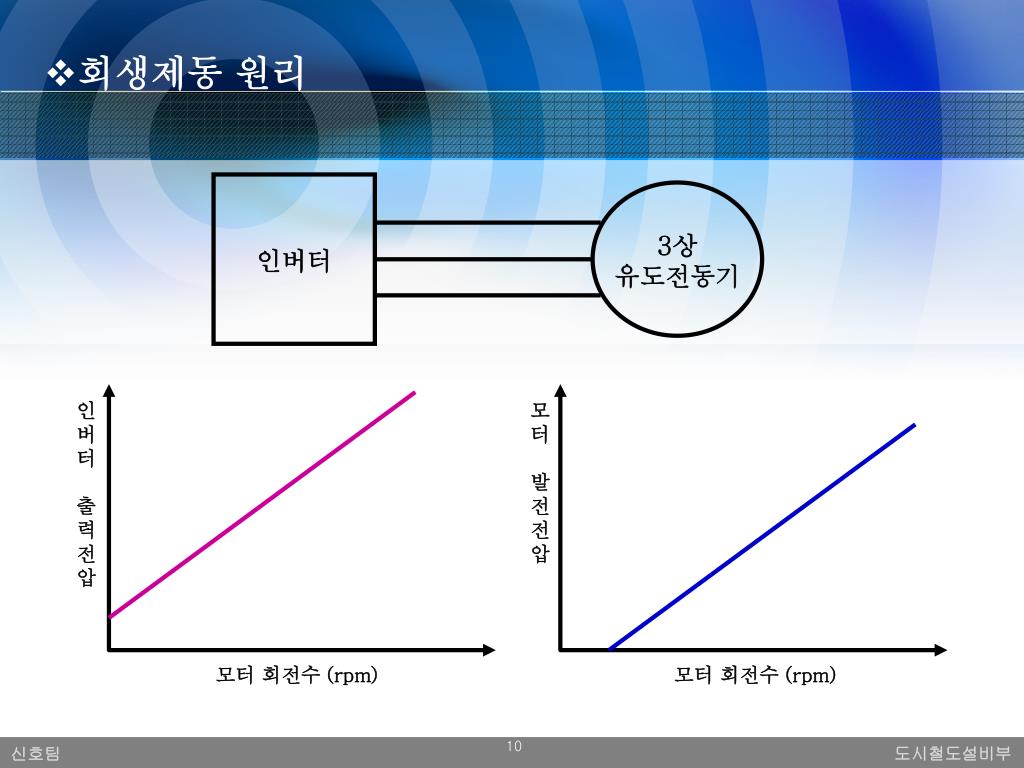 ❖회생제동 원리

인버터

3상
유도전동기

인버터 출력전압

모터 회전수 (rpm)

모터 발전전압

모터 회전수 (rpm)

신호팀

10

도시철도설비부